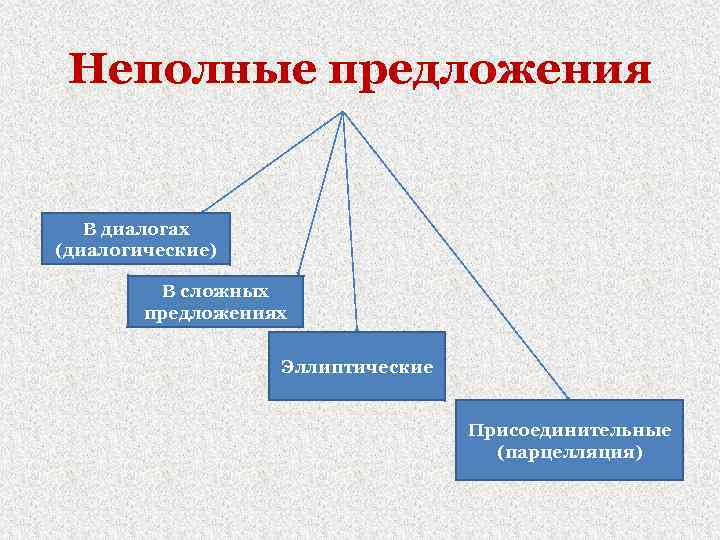 Неполные предложения

В диалогах (диалогические)

В сложных предложениях

Эллиптические

Присоединительные (парцелляция)